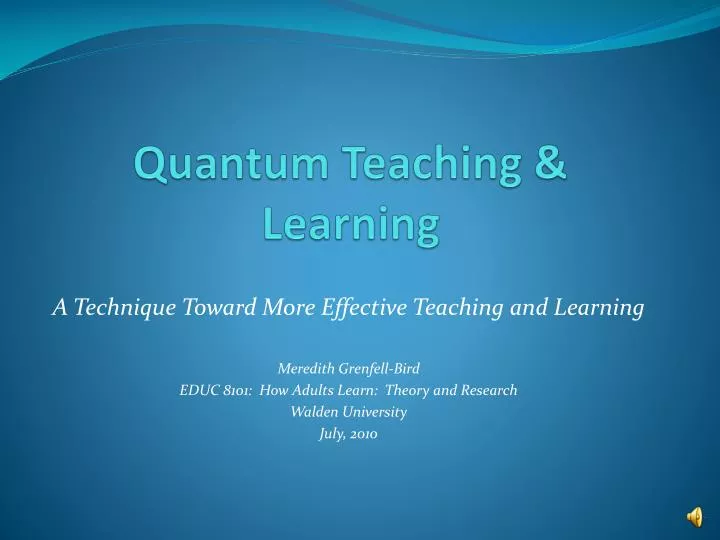 Quantum Teaching & Learning

A Technique Toward More Effective Teaching and Learning

Meredith Grenfell-Bird
EDUC 8101: How Adults Learn: Theory and Research
Walden University
July, 2010